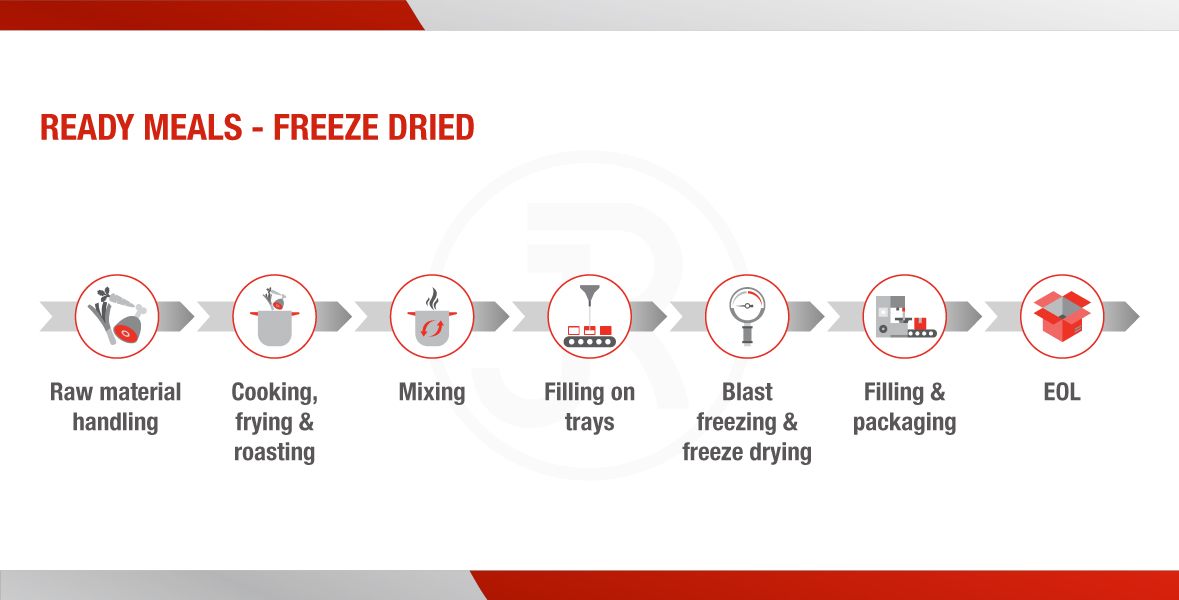 READY MEALS - FREEZE DRIED

Raw material handling

Cooking, frying & roasting

Mixing

Filling on trays

Blast freezing & freeze drying

Filling & packaging

EOL